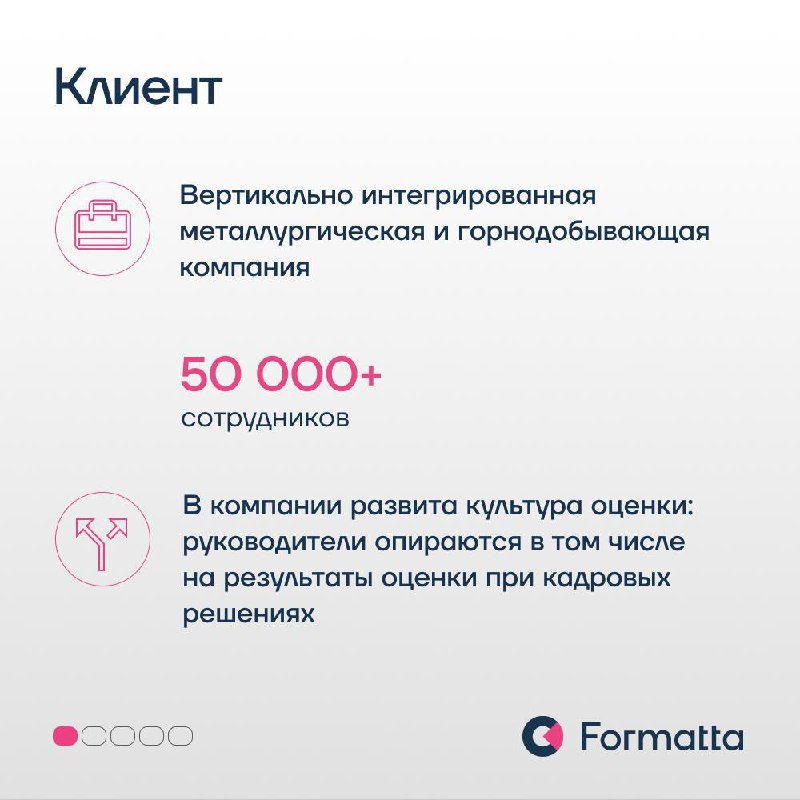 Клиент

Вертикально интегрированная металлургическая и горнодобывающая компания

50 000+
сотрудников

В компании развита культура оценки: руководители опираются в том числе на результаты оценки при кадровых решениях

Formatta